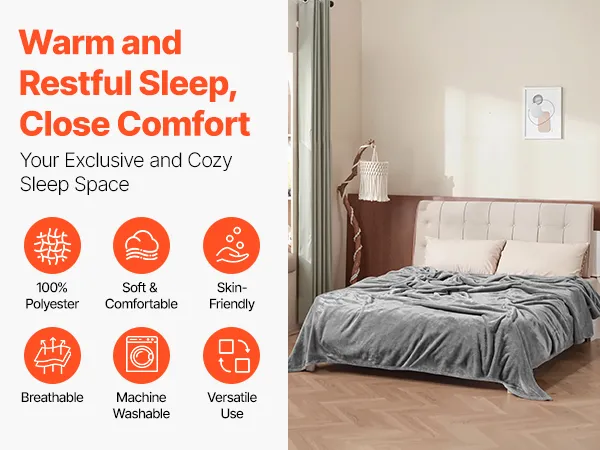 Warm and Restful Sleep, Close Comfort

Your Exclusive and Cozy Sleep Space

100% Polyester

Soft & Comfortable

Skin-Friendly

Breathable

Machine Washable

Versatile Use